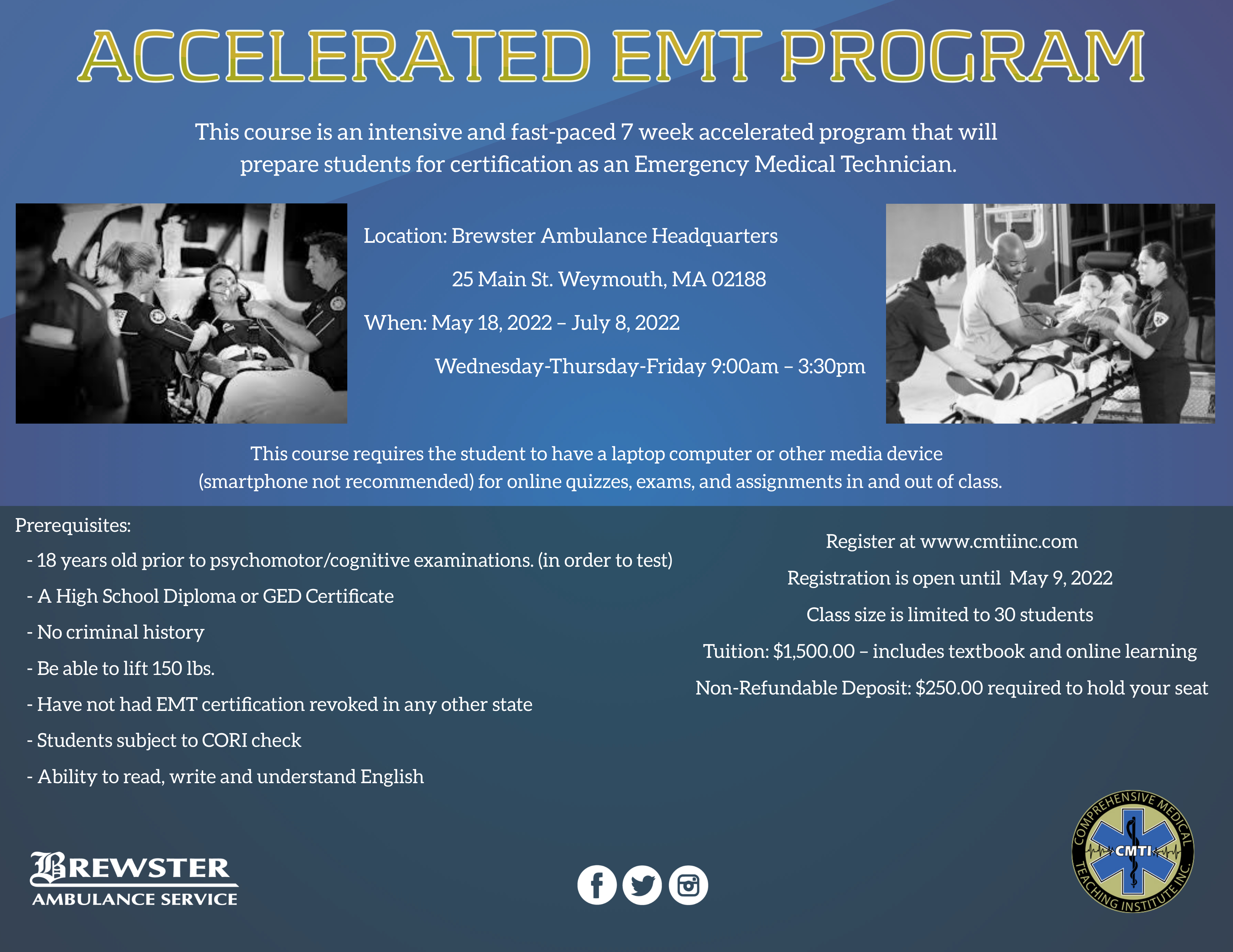 ACCELERATED EMT PROGRAM

This course is an intensive and fast-paced 7 week accelerated program that will prepare students for certification as an Emergency Medical Technician.

Location: Brewster Ambulance Headquarters

25 Main St. Weymouth, MA 02188

When: May 18, 2022 – July 8, 2022

Wednesday-Thursday-Friday 9:00am – 3:30pm

This course requires the student to have a laptop computer or other media device (smartphone not recommended) for online quizzes, exams, and assignments in and out of class.

Prerequisites:

- 18 years old prior to psychomotor/cognitive examinations. (in order to test)

- A High School Diploma or GED Certificate

- No criminal history

- Be able to lift 150 lbs.

- Have not had EMT certification revoked in any other state

- Students subject to CORI check

- Ability to read, write and understand English

Register at www.cmtiinc.com

Registration is open until May 9, 2022

Class size is limited to 30 students

Tuition: $1,500.00 – includes textbook and online learning

Non-Refundable Deposit: $250.00 required to hold your seat

BREWSTER
AMBULANCE SERVICE

COMPREHENSIVE MEDICAL TEACHING INSTITUTE INC.
CMTI